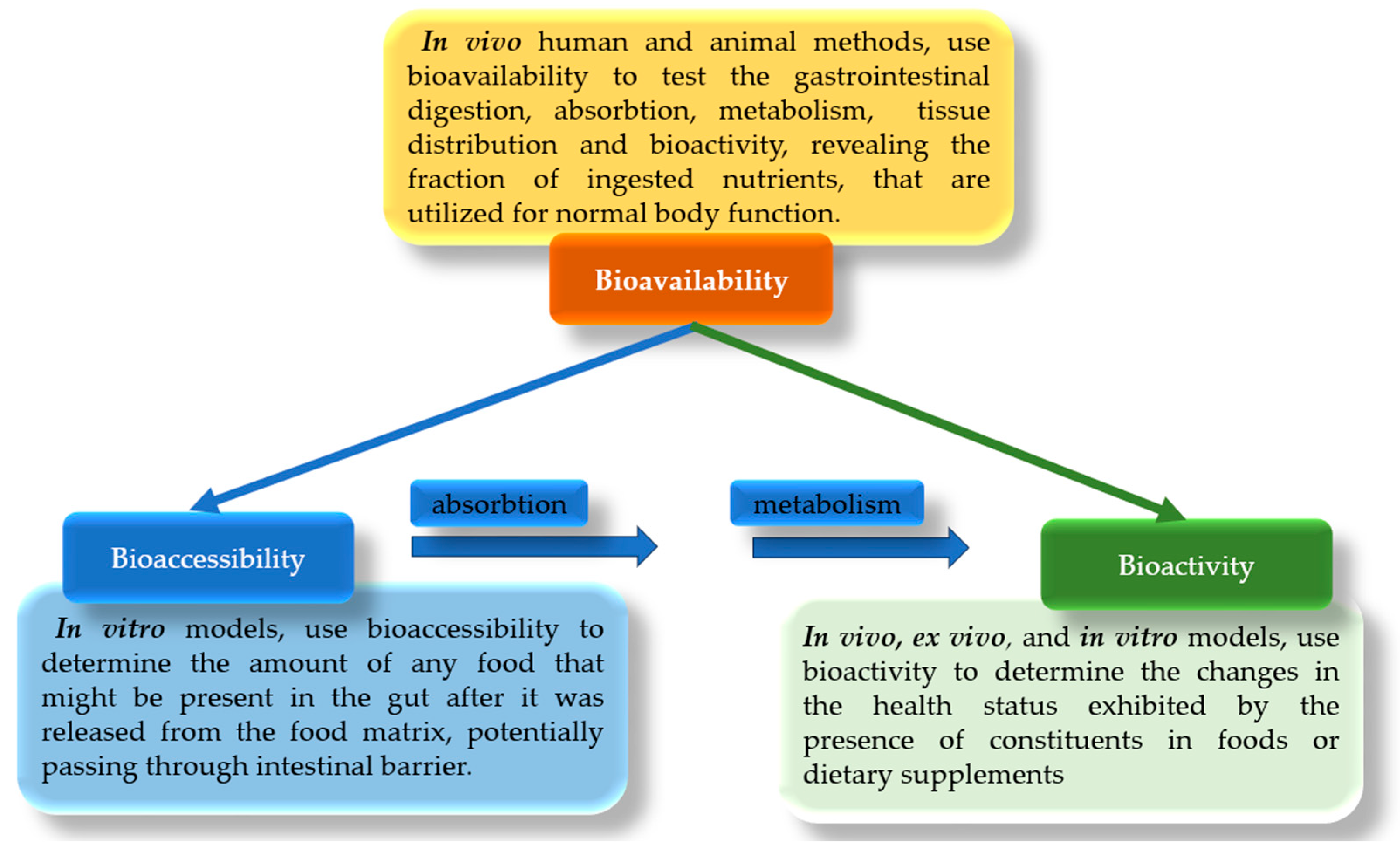 In vivo human and animal methods, use bioavailability to test the gastrointestinal digestion, absorbtion, metabolism, tissue distribution and bioactivity, revealing the fraction of ingested nutrients, that are utilized for normal body function.

Bioavailability

Bioaccessibility

absorbtion

metabolism

Bioactivity

In vitro models, use bioaccessibility to determine the amount of any food that might be present in the gut after it was released from the food matrix, potentially passing through intestinal barrier.

In vivo, ex vivo, and in vitro models, use bioactivity to determine the changes in the health status exhibited by the presence of constituents in foods or dietary supplements